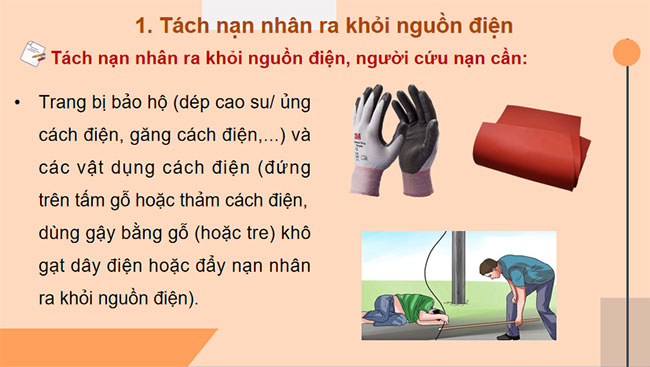 1. Tách nạn nhân ra khỏi nguồn điện

Tách nạn nhân ra khỏi nguồn điện, người cứu nạn cần:

• Trang bị bảo hộ (dép cao su/ ủng cách điện, găng cách điện,...) và các vật dụng cách điện (đứng trên tấm gỗ hoặc thảm cách điện, dùng gậy bằng gỗ (hoặc tre) khô gạt dây điện hoặc đẩy nạn nhân ra khỏi nguồn điện).

3M